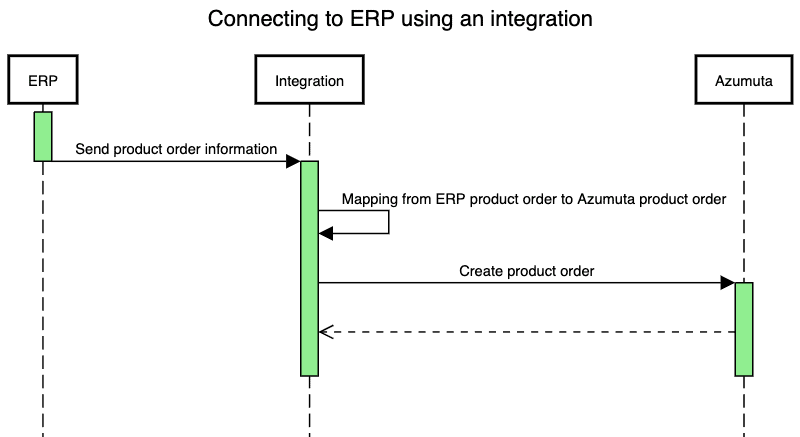 Connecting to ERP using an integration

ERP

Integration

Azumuta

Send product order information

Mapping from ERP product order to Azumuta product order

Create product order